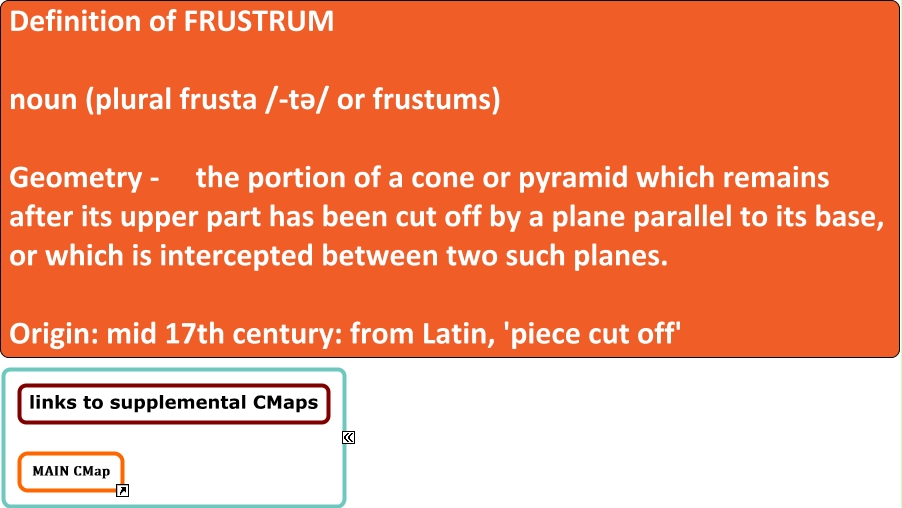 Definition of FRUSTRUM

noun (plural frusta /-tə/ or frustums)

Geometry - the portion of a cone or pyramid which remains after its upper part has been cut off by a plane parallel to its base, or which is intercepted between two such planes.

Origin: mid 17th century: from Latin, 'piece cut off'

links to supplemental CMaps

MAIN CMap